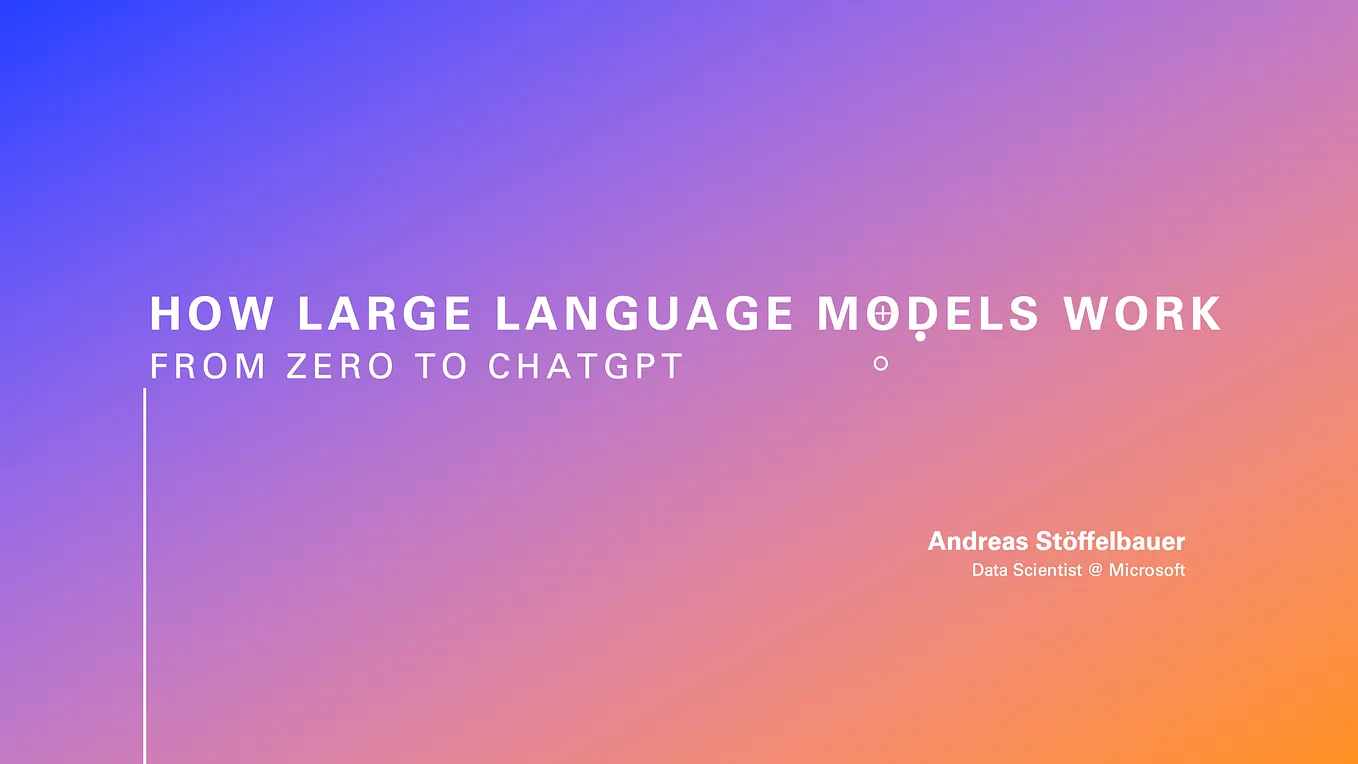 HOW LARGE LANGUAGE MODELS WORK
FROM ZERO TO CHATGPT

Andreas Stöffelbauer
Data Scientist @ Microsoft